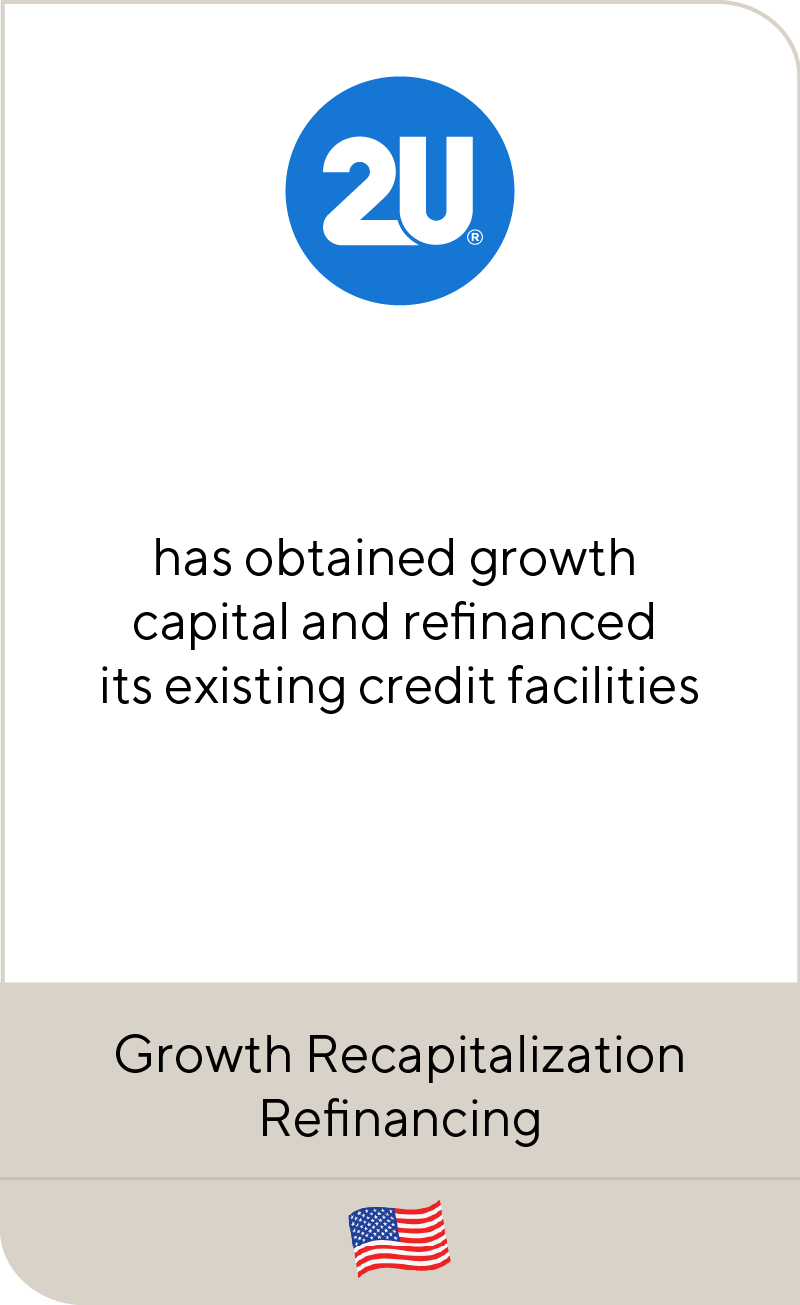 2U®

has obtained growth capital and refinanced its existing credit facilities

Growth Recapitalization
Refinancing